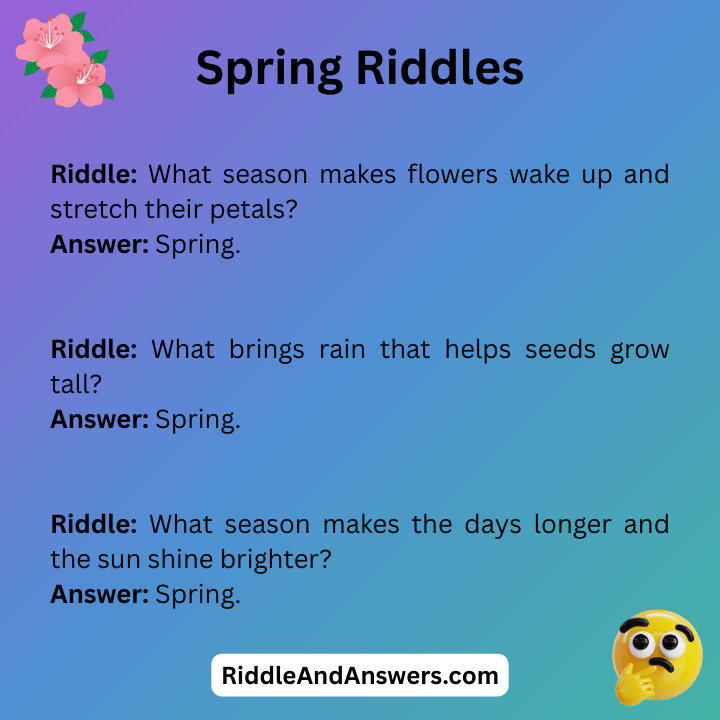 Spring Riddles

Riddle: What season makes flowers wake up and stretch their petals?
Answer: Spring.

Riddle: What brings rain that helps seeds grow tall?
Answer: Spring.

Riddle: What season makes the days longer and the sun shine brighter?
Answer: Spring.

RiddleAndAnswers.com